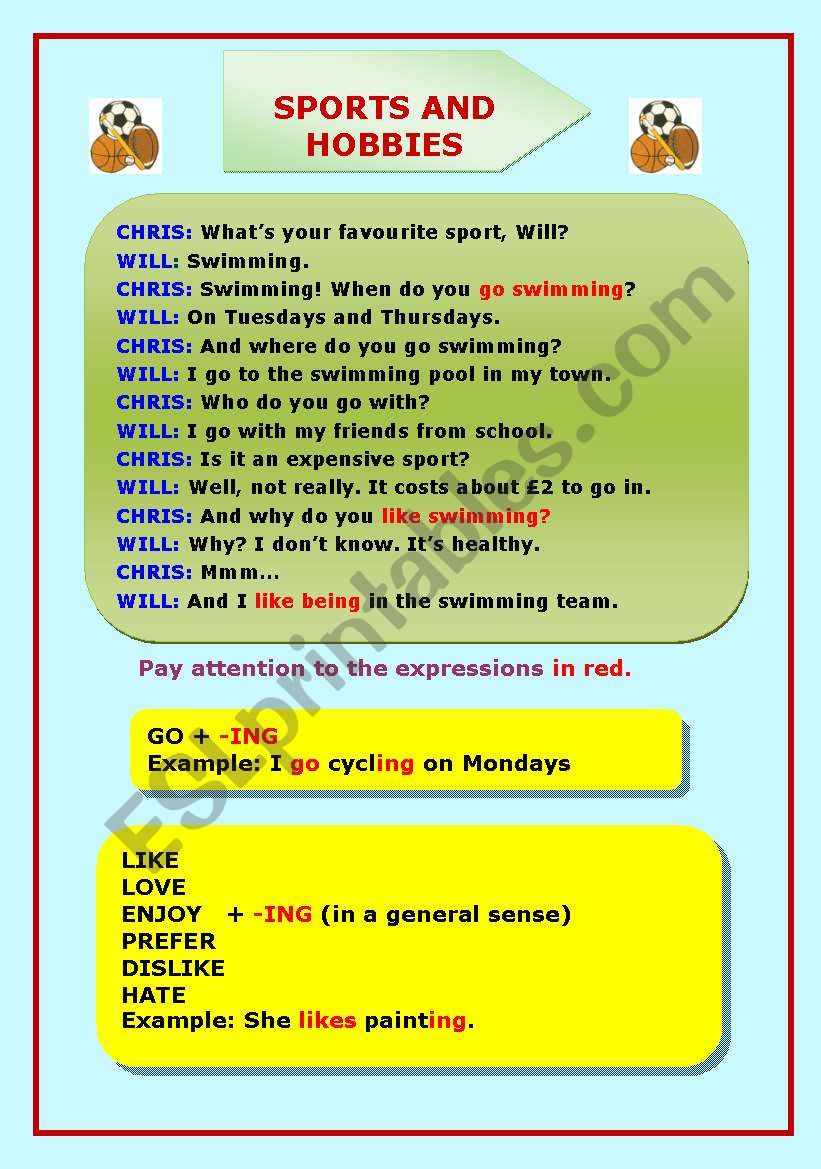 SPORTS AND HOBBIES

CHRIS: What's your favourite sport, Will?
WILL: Swimming.
CHRIS: Swimming! When do you go swimming?
WILL: On Tuesdays and Thursdays.
CHRIS: And where do you go swimming?
WILL: I go to the swimming pool in my town.
CHRIS: Who do you go with?
WILL: I go with my friends from school.
CHRIS: Is it an expensive sport?
WILL: Well, not really. It costs about £2 to go in.
CHRIS: And why do you like swimming?
WILL: Why? I don't know. It's healthy.
CHRIS: Mmm…
WILL: And I like being in the swimming team.

Pay attention to the expressions in red.

GO + -ING
Example: I go cycling on Mondays

LIKE
LOVE
ENJOY + -ING (in a general sense)
PREFER
DISLIKE
HATE
Example: She likes painting.

ESLprintables.com